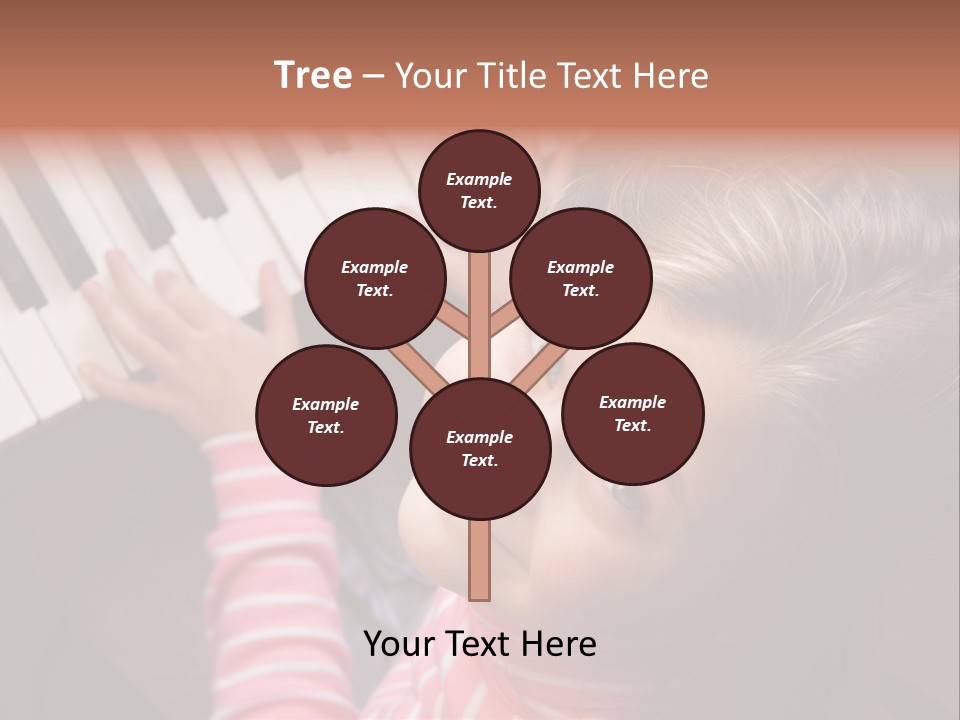 Tree – Your Title Text Here

Example Text.

Example Text.

Example Text.

Example Text.

Example Text.

Example Text.

Your Text Here